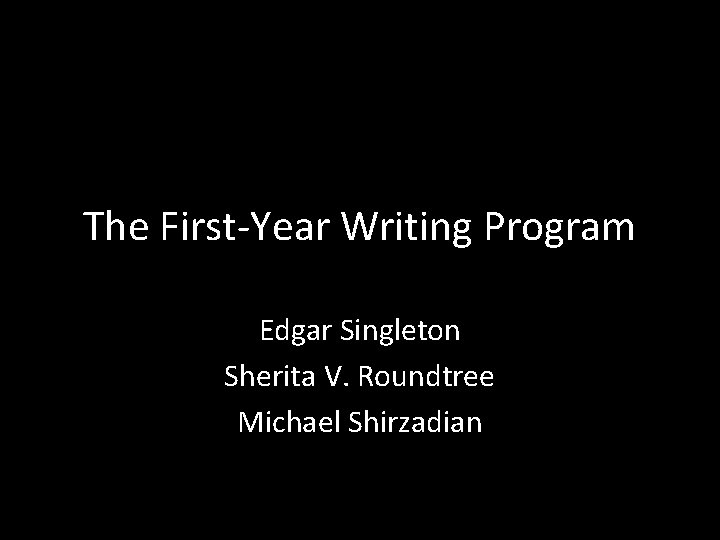 The First-Year Writing Program

Edgar Singleton
Sherita V. Roundtree
Michael Shirzadian